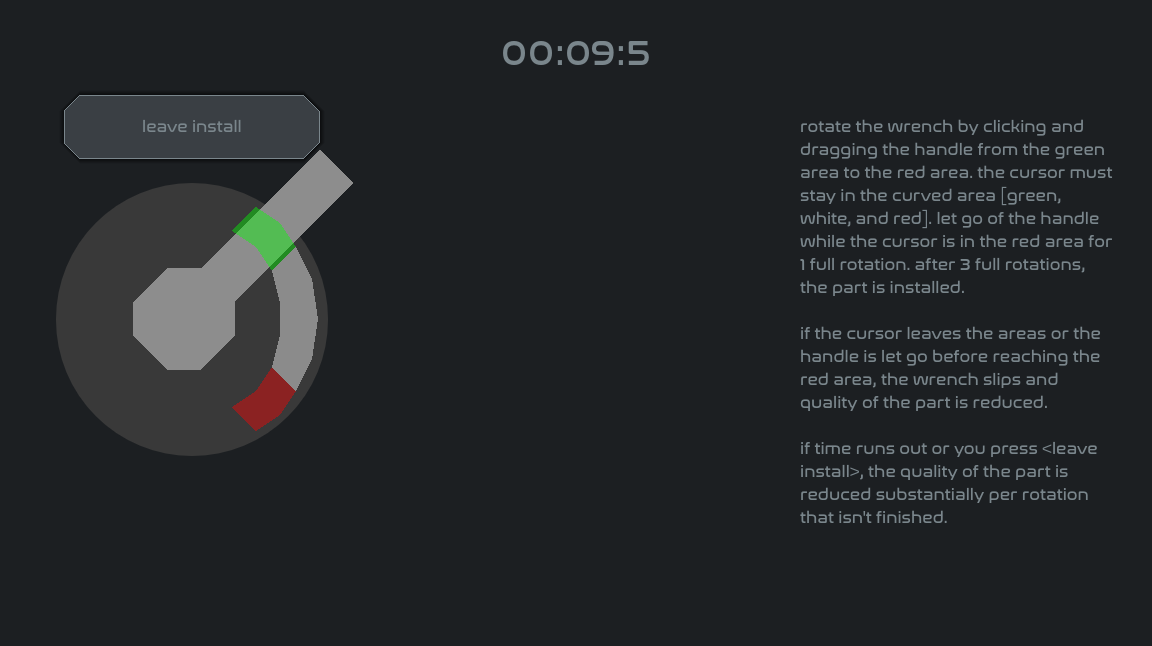 00:09:5

leave install

rotate the wrench by clicking and dragging the handle from the green area to the red area. the cursor must stay in the curved area [green, white, and red]. let go of the handle while the cursor is in the red area for 1 full rotation. after 3 full rotations, the part is installed.

if the cursor leaves the areas or the handle is let go before reaching the red area, the wrench slips and quality of the part is reduced.

if time runs out or you press <leave install>, the quality of the part is reduced substantially per rotation that isn't finished.